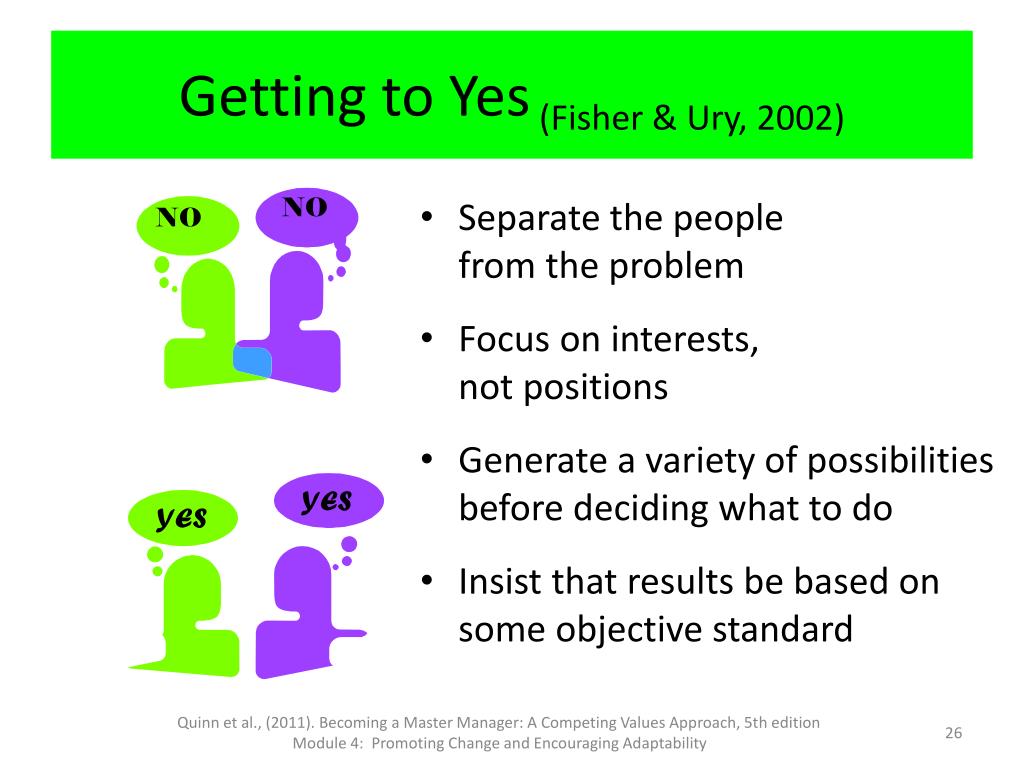 Getting to Yes (Fisher & Ury, 2002)

NO

NO

yes

yes

• Separate the people from the problem

• Focus on interests, not positions

• Generate a variety of possibilities before deciding what to do

• Insist that results be based on some objective standard

Quinn et al., (2011). Becoming a Master Manager: A Competing Values Approach, 5th edition
Module 4: Promoting Change and Encouraging Adaptability

26